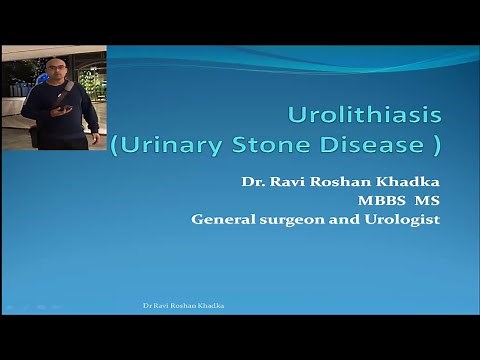 Urolithiasis
(Urinary Stone Disease )

Dr. Ravi Roshan Khadka
MBBS MS
General surgeon and Urologist

Dr Ravi Roshan Khadka